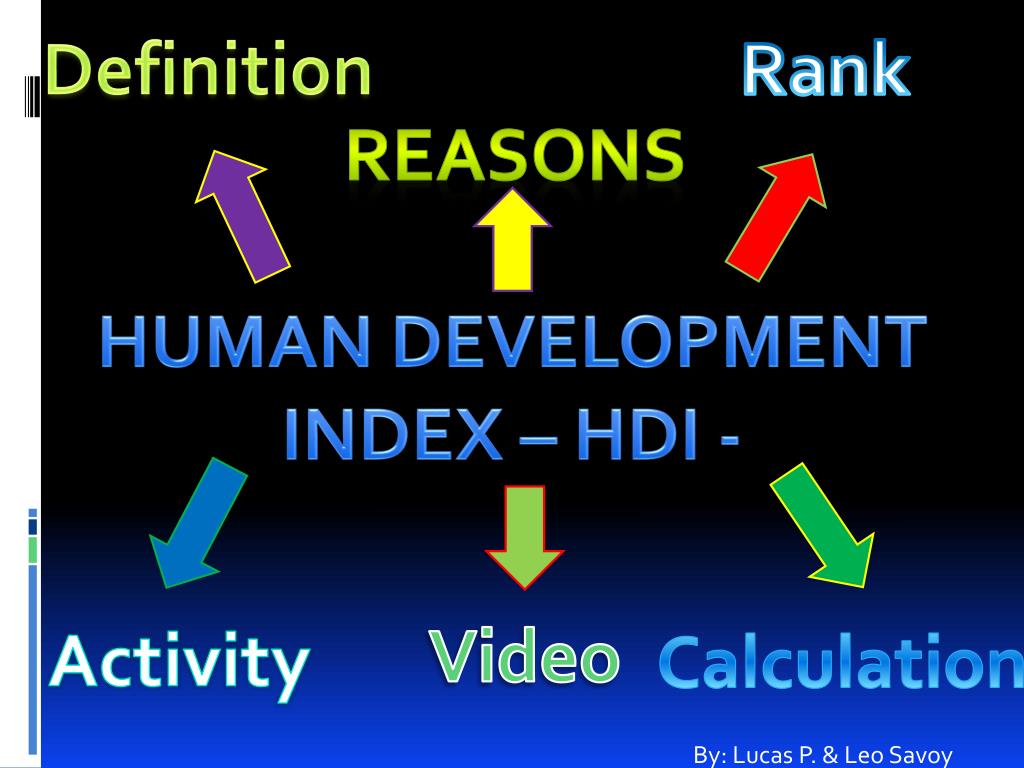 Definition

Rank

REASONS

HUMAN DEVELOPMENT INDEX – HDI -

Activity

Video

Calculation

By: Lucas P. & Leo Savoy